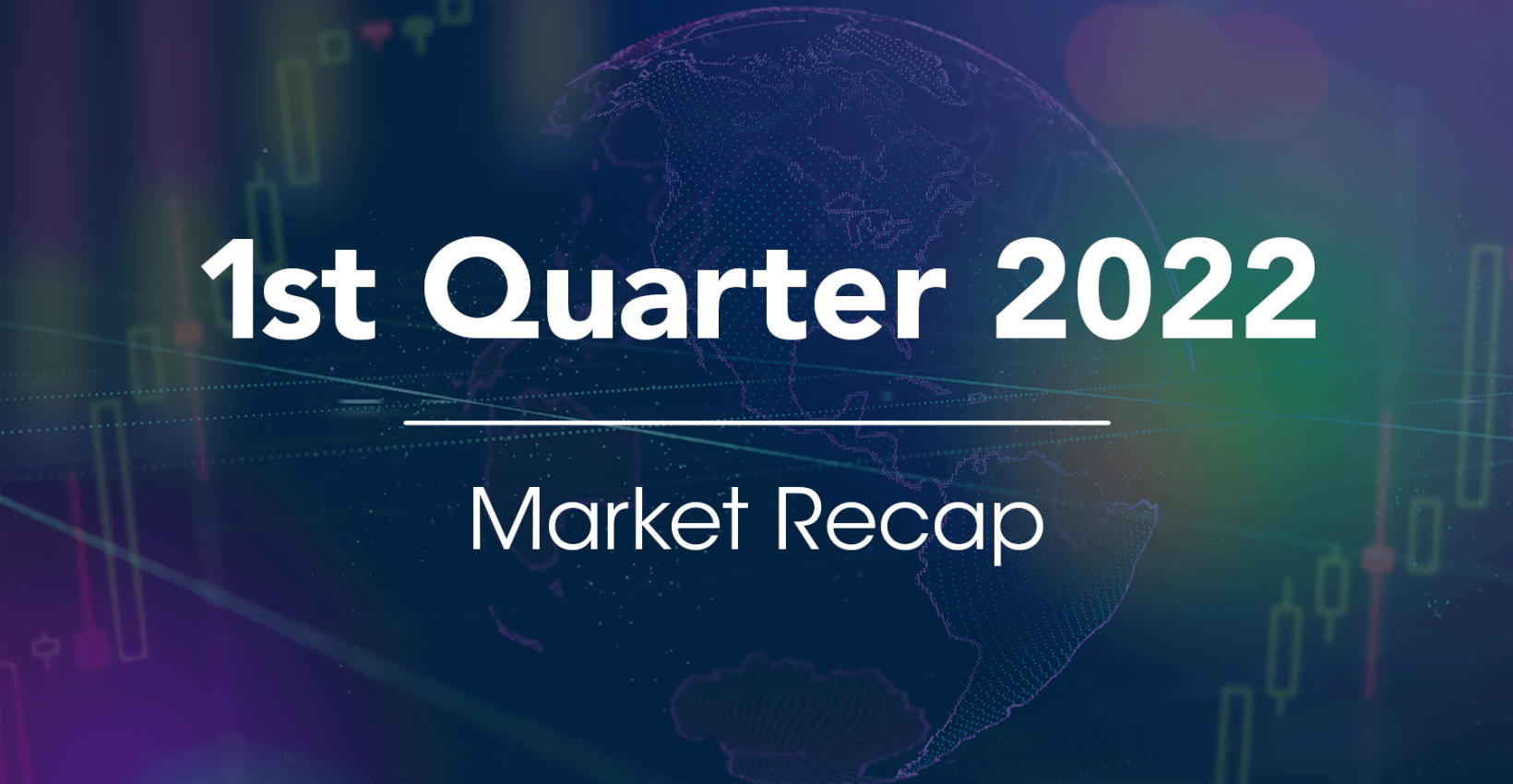 1st Quarter 2022

Market Recap